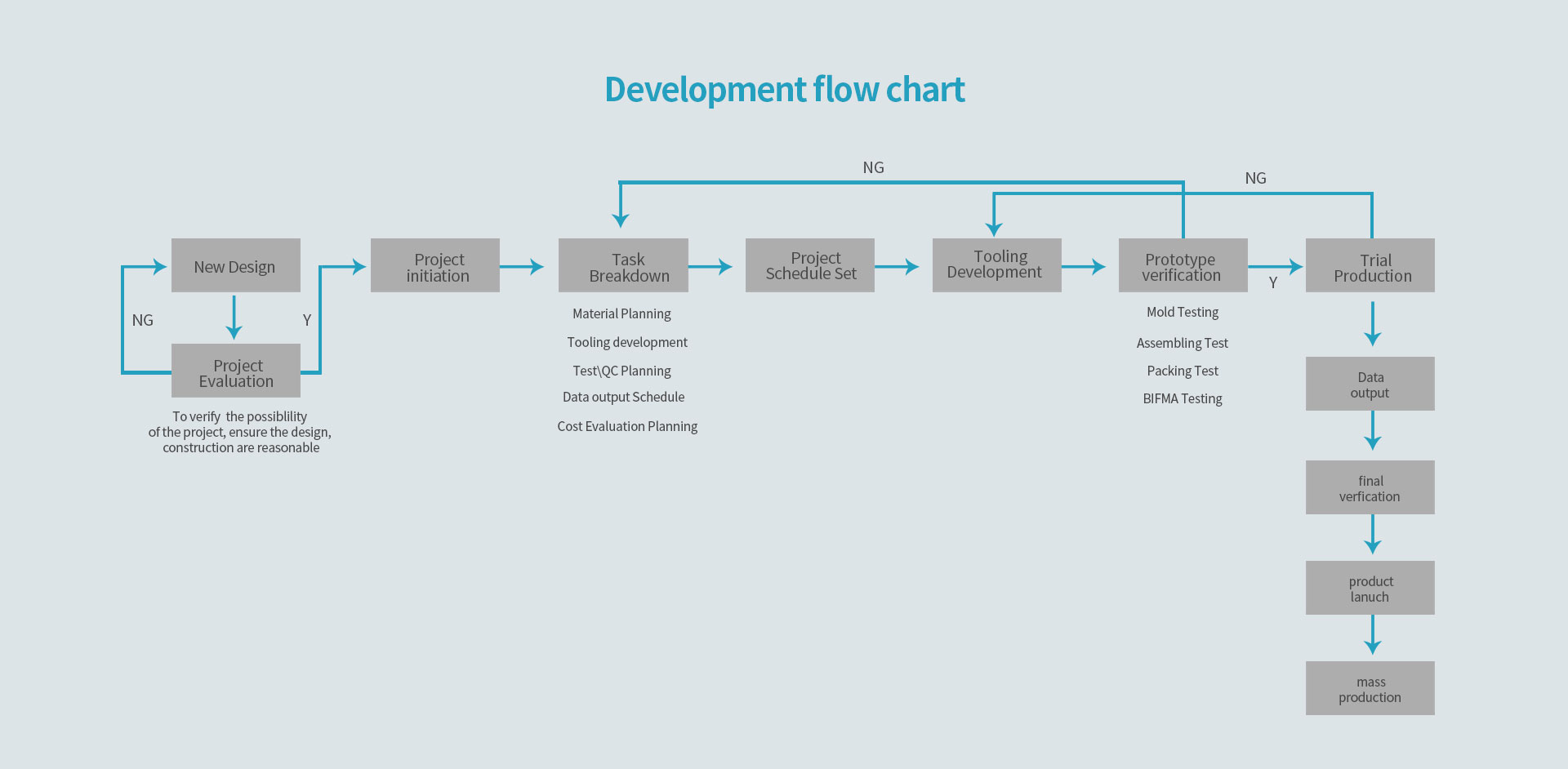 Development flow chart

NG

NG

New Design

NG

Y

Project Evaluation

To verify the possiblility of the project, ensure the design, construction are reasonable

Project initiation

Task Breakdown

Material Planning

Tooling development

Test\QC Planning

Data output Schedule

Cost Evaluation Planning

Project Schedule Set

Tooling Development

Prototype verification

Mold Testing

Assembling Test

Packing Test

BIFMA Testing

Y

Trial Production

Data output

final verfication

product lanuch

mass production